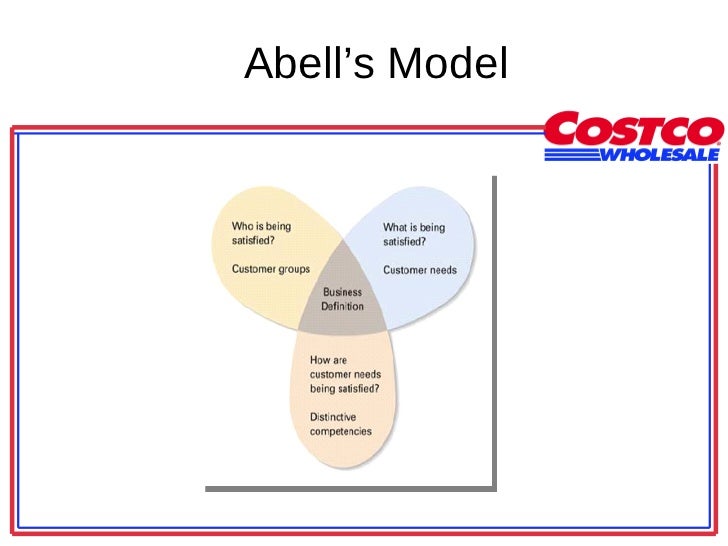 Abell's Model

COSTCO WHOLESALE

Who is being satisfied?

Customer groups

What is being satisfied?

Customer needs

Business Definition

How are customer needs being satisfied?

Distinctive competencies